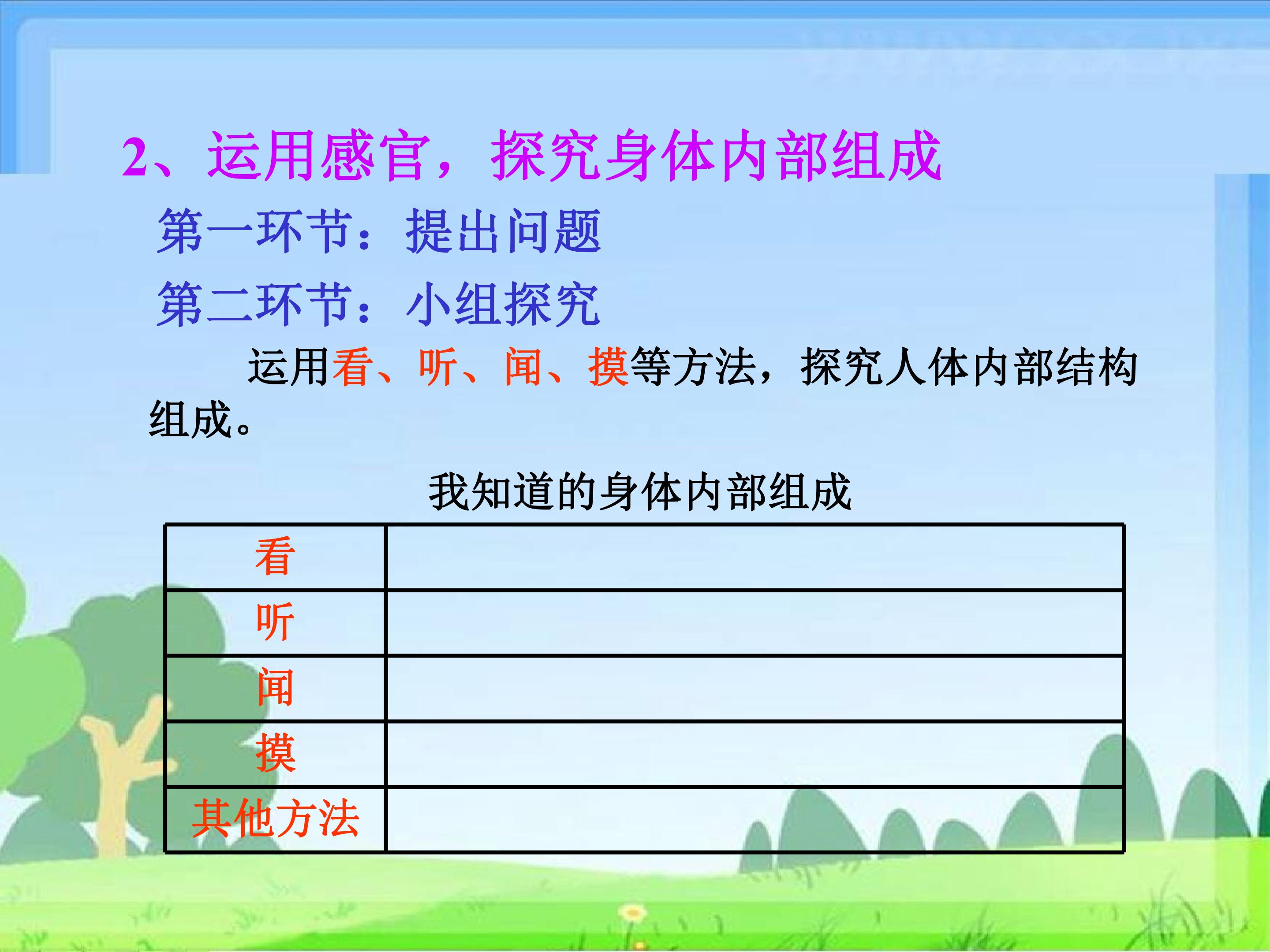 2、运用感官，探究身体内部组成

第一环节：提出问题

第二环节：小组探究

运用看、听、闻、摸等方法，探究人体内部结构组成。

我知道的身体内部组成

| 看 |  |
|---|---|
| 听 |  |
| 闻 |  |
| 摸 |  |
| 其他方法 |  |